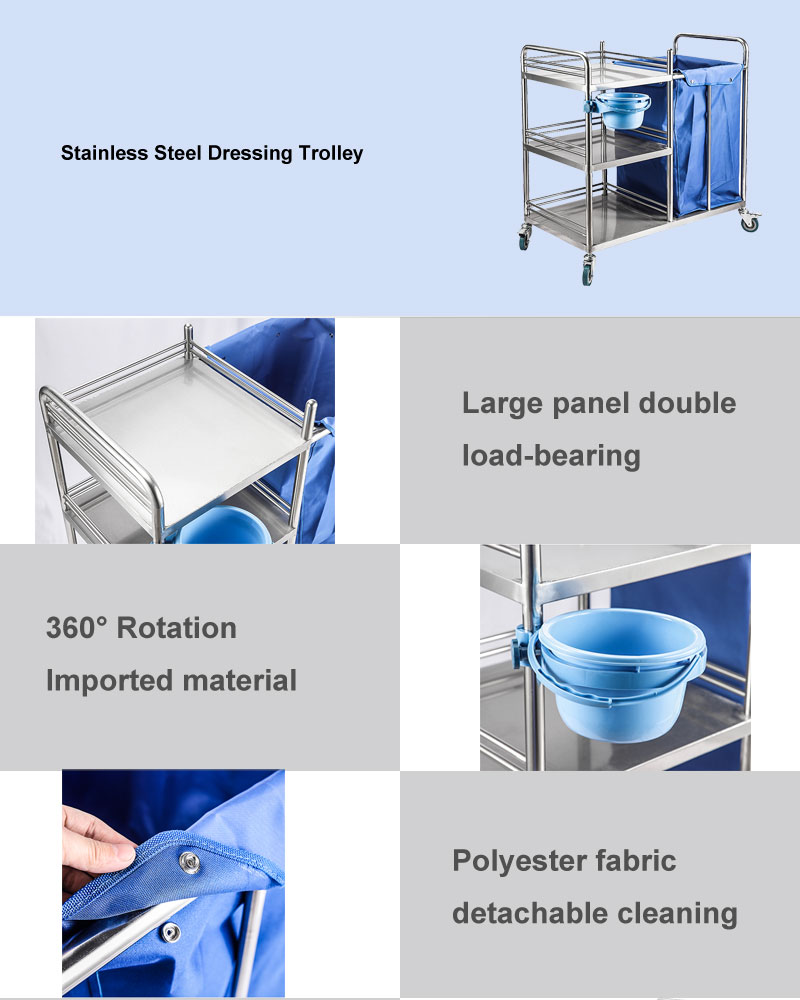 Stainless Steel Dressing Trolley

Large panel double
load-bearing

360° Rotation
Imported material

Polyester fabric
detachable cleaning